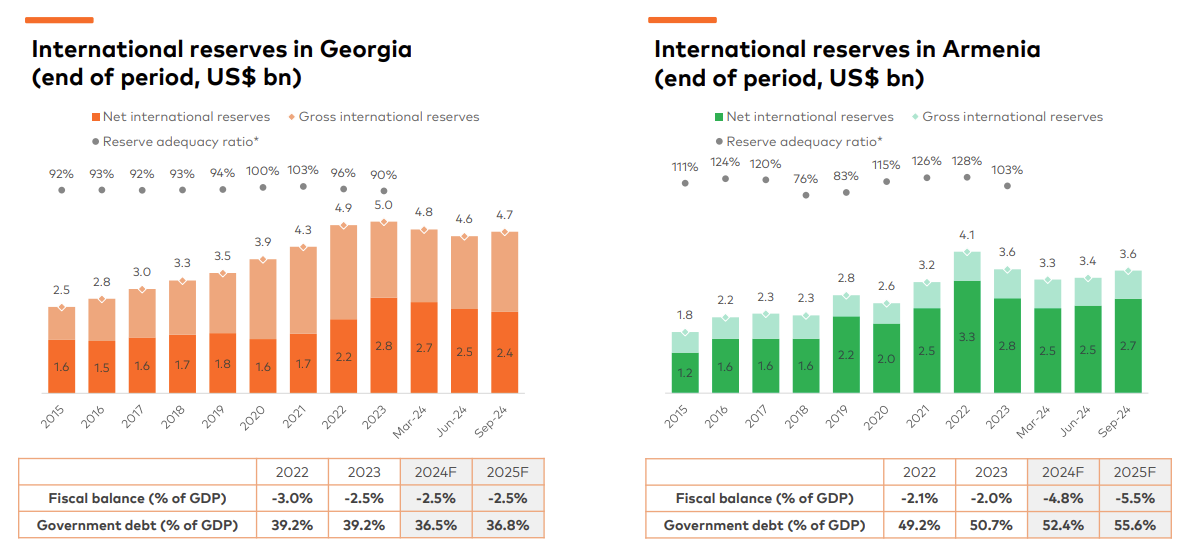 International reserves in Georgia (end of period, US$ bn)

Net international reserves
Gross international reserves
Reserve adequacy ratio*

92% 93% 92% 93% 94% 100% 103% 96% 90%

2.5 2.8 3.0 3.3 3.5 3.9 4.3 4.9 5.0 4.8 4.6 4.7

1.6 1.5 1.6 1.7 1.8 1.6 1.7 2.2 2.8 2.7 2.5 2.4

2015 2016 2017 2018 2019 2020 2021 2022 2023 Mar-24 Jun-24 Sep-24

| | 2022 | 2023 | 2024F | 2025F |
|---|---|---|---|---|
| Fiscal balance (% of GDP) | -3.0% | -2.5% | -2.5% | -2.5% |
| Government debt (% of GDP) | 39.2% | 39.2% | 36.5% | 36.8% |

International reserves in Armenia (end of period, US$ bn)

Net international reserves
Gross international reserves
Reserve adequacy ratio*

111% 124% 120% 76% 83% 115% 126% 128% 103%

1.8 2.2 2.3 2.3 2.8 2.6 3.2 4.1 3.6 3.3 3.4 3.6

1.2 1.6 1.6 1.6 2.2 2.0 2.5 3.3 2.8 2.5 2.5 2.7

2015 2016 2017 2018 2019 2020 2021 2022 2023 Mar-24 Jun-24 Sep-24

| | 2022 | 2023 | 2024F | 2025F |
|---|---|---|---|---|
| Fiscal balance (% of GDP) | -2.1% | -2.0% | -4.8% | -5.5% |
| Government debt (% of GDP) | 49.2% | 50.7% | 52.4% | 55.6% |